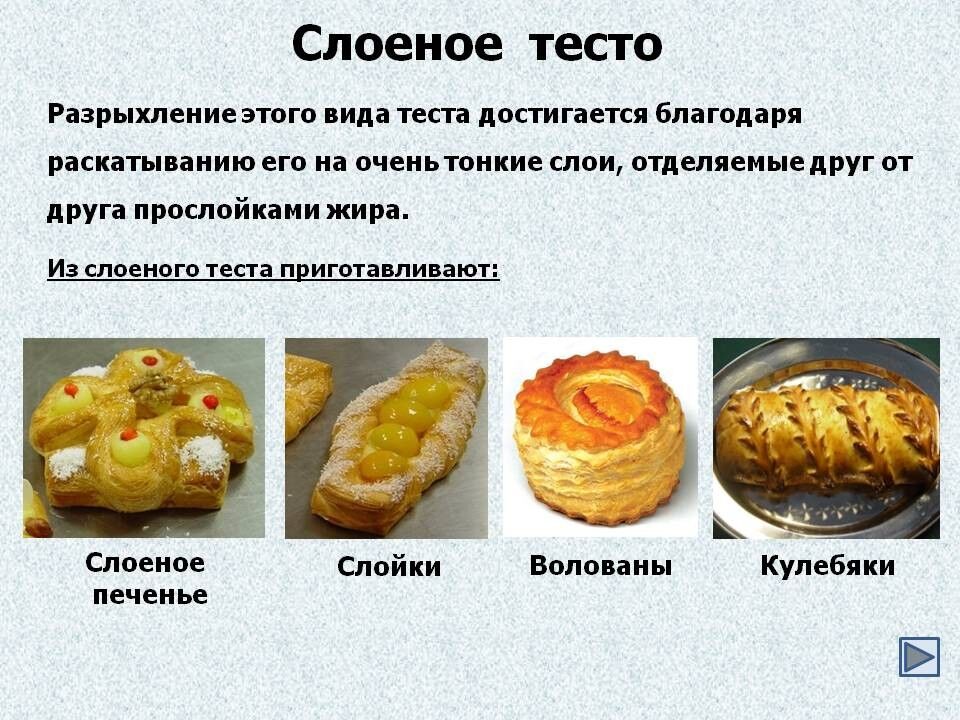 Слоеное тесто

Разрыхление этого вида теста достигается благодаря раскатыванию его на очень тонкие слои, отделяемые друг от друга прослойками жира.

Из слоеного теста приготавливают:

Слоеное печенье

Слойки

Волованы

Кулебяки